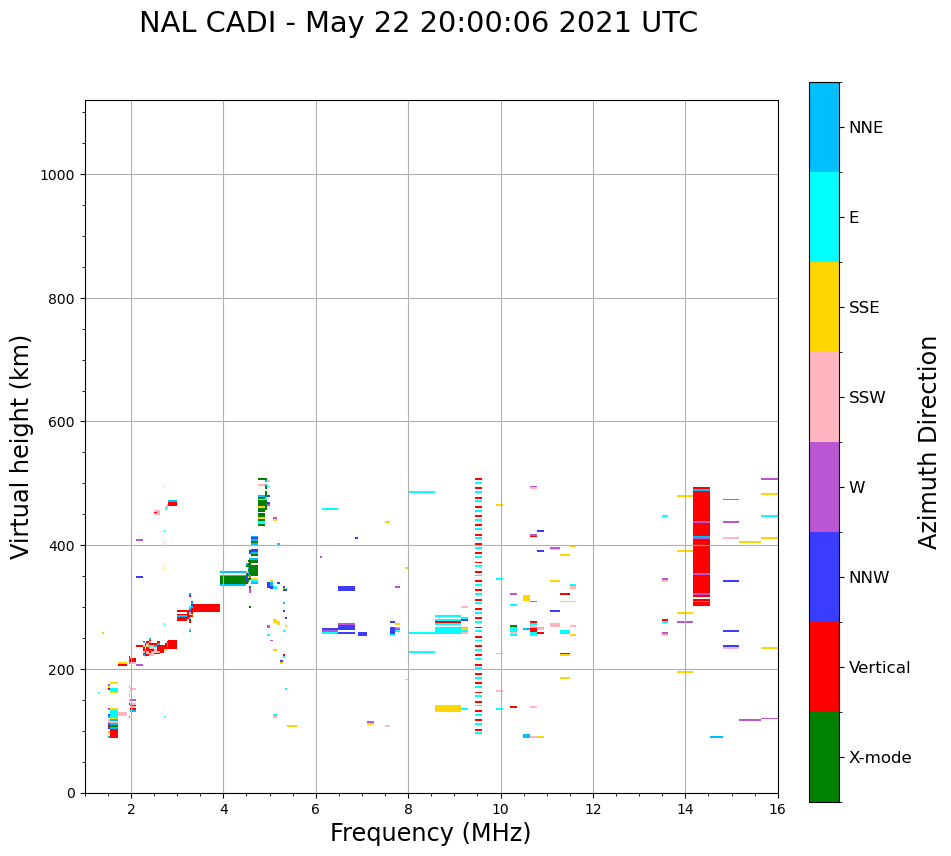 NAL CADI - May 22 20:00:06 2021 UTC

Virtual height (km)

1000
800
600
400
200
0

2 4 6 8 10 12 14 16

Frequency (MHz)

NNE
E
SSE
SSW
W
NNW
Vertical
X-mode

Azimuth Direction